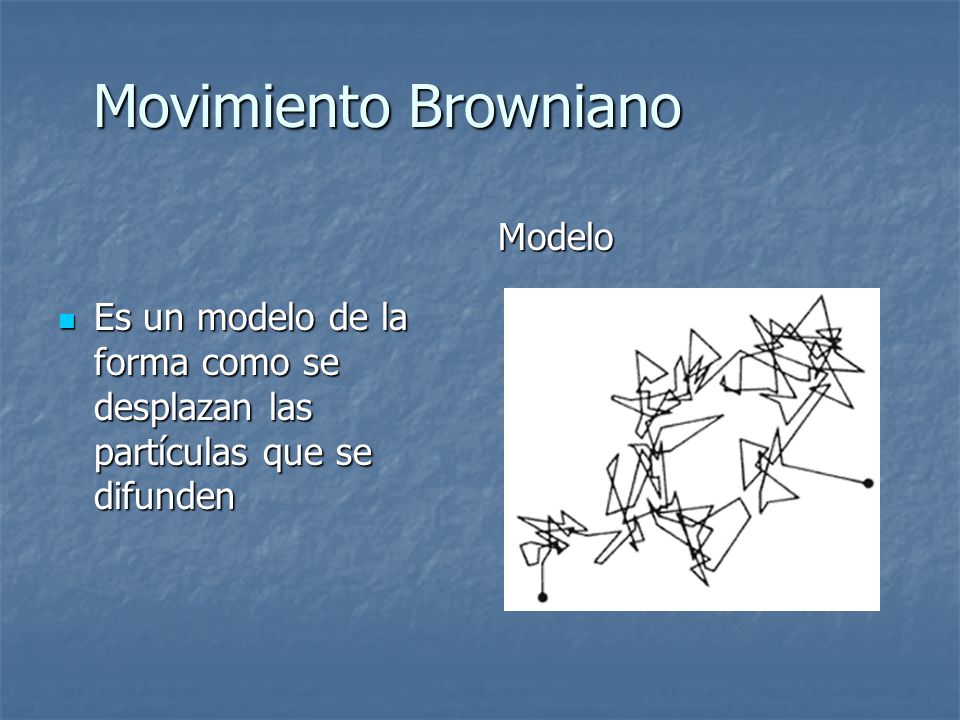 Movimiento Browniano

Es un modelo de la forma como se desplazan las partículas que se difunden

Modelo